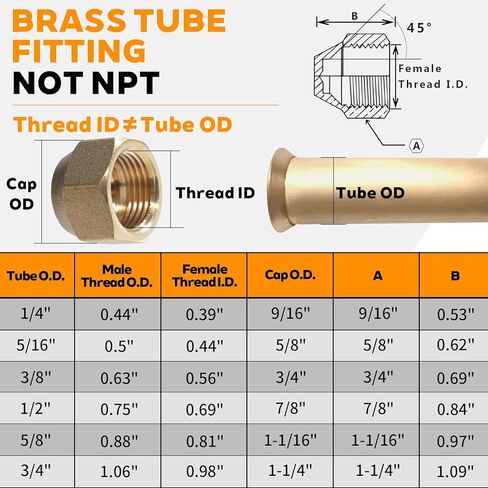 BRASS TUBE FITTING
NOT NPT

Thread ID ≠ Tube OD

B
45°
Female Thread I.D.
A

Cap OD
Thread ID
Tube OD

| Tube O.D. | Male Thread O.D. | Female Thread I.D. | Cap O.D. | A | B |
|---|---|---|---|---|---|
| 1/4" | 0.44" | 0.39" | 9/16" | 9/16" | 0.53" |
| 5/16" | 0.5" | 0.44" | 5/8" | 5/8" | 0.62" |
| 3/8" | 0.63" | 0.56" | 3/4" | 3/4" | 0.69" |
| 1/2" | 0.75" | 0.69" | 7/8" | 7/8" | 0.84" |
| 5/8" | 0.88" | 0.81" | 1-1/16" | 1-1/16" | 0.97" |
| 3/4" | 1.06" | 0.98" | 1-1/4" | 1-1/4" | 1.09" |